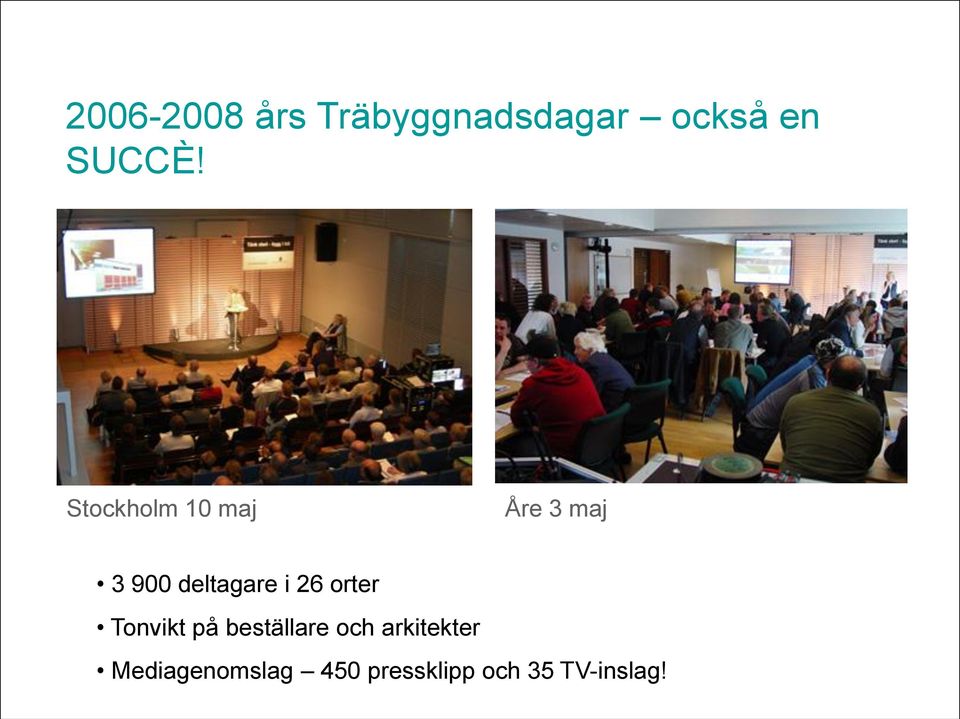 2006-2008 års Träbyggnadsdagar – också en SUCCÈ!

Stockholm 10 maj

Åre 3 maj

• 3 900 deltagare i 26 orter

• Tonvikt på beställare och arkitekter

• Mediagenomslag – 450 pressklipp och 35 TV-inslag!